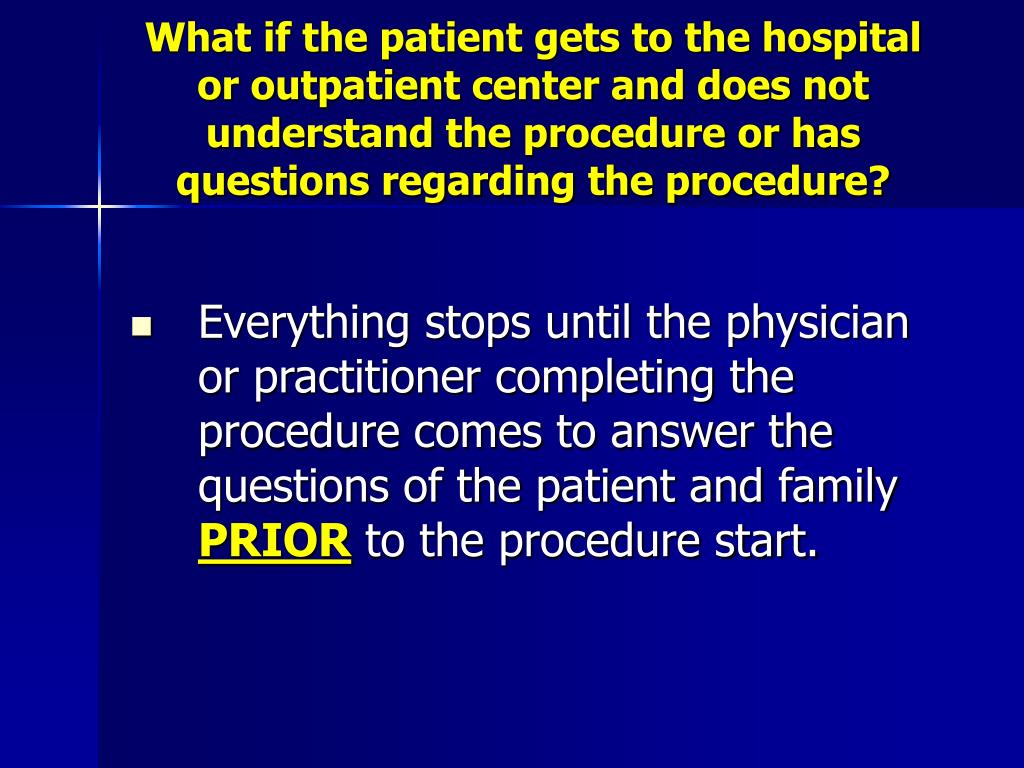 What if the patient gets to the hospital or outpatient center and does not understand the procedure or has questions regarding the procedure?

- Everything stops until the physician or practitioner completing the procedure comes to answer the questions of the patient and family PRIOR to the procedure start.